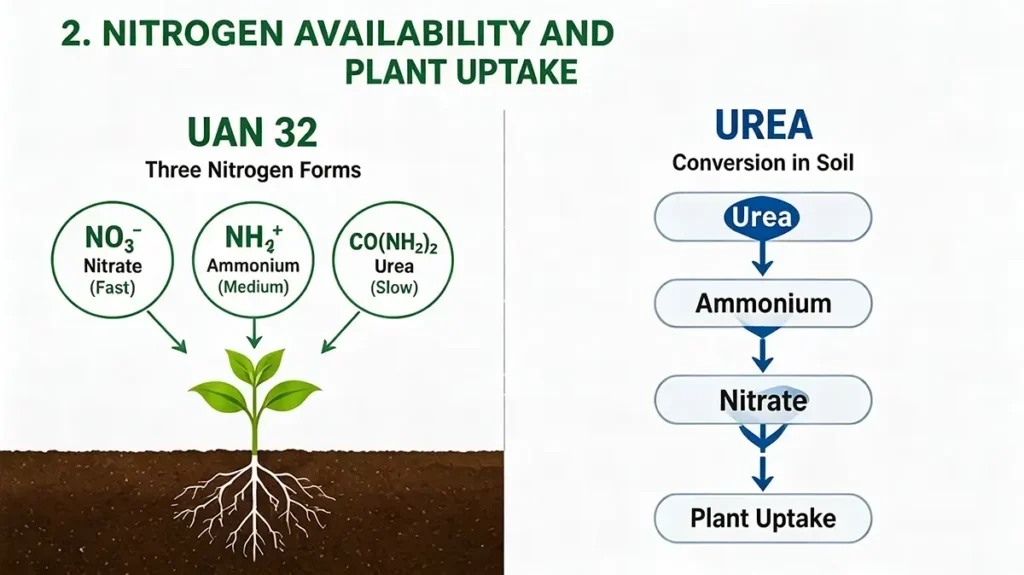 2. NITROGEN AVAILABILITY AND PLANT UPTAKE

UAN 32

Three Nitrogen Forms

$NO_3^-$
Nitrate
(Fast)

$NH_2^+$
Ammonium
(Medium)

$CO(NH_2)_2$
Urea
(Slow)

UREA

Conversion in Soil

Urea

Ammonium

Nitrate

Plant Uptake